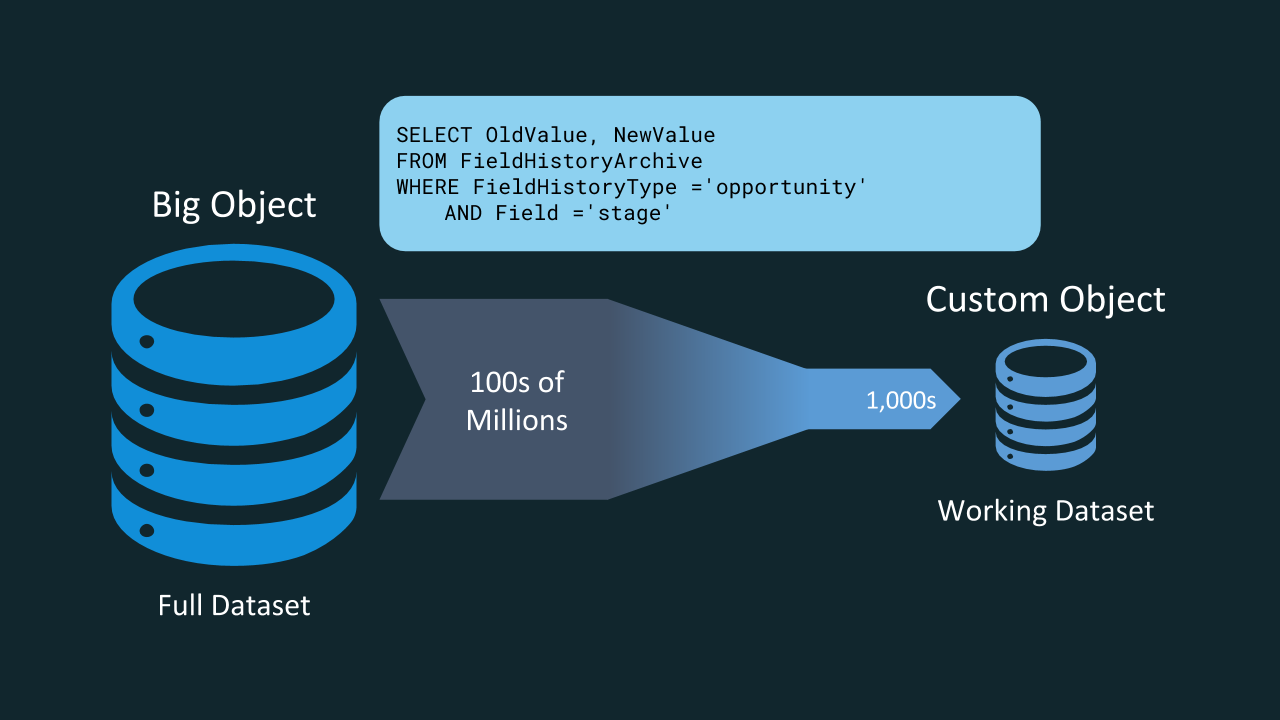 SELECT OldValue, NewValue
FROM FieldHistoryArchive
WHERE FieldHistoryType ='opportunity'
AND Field ='stage'

Big Object

Full Dataset

100s of Millions

1,000s

Custom Object

Working Dataset